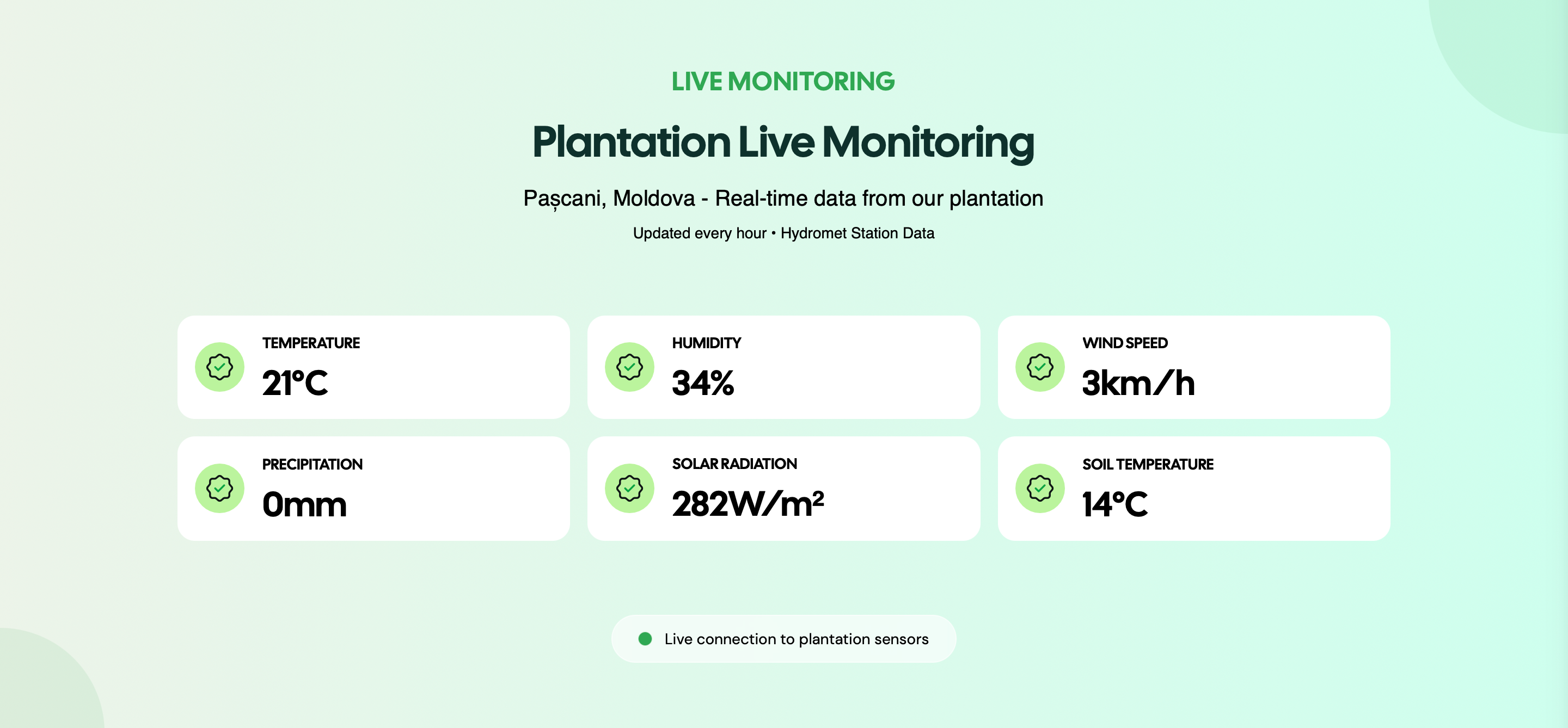 LIVE MONITORING

Plantation Live Monitoring

Pașcani, Moldova - Real-time data from our plantation

Updated every hour • Hydromet Station Data

TEMPERATURE
21°C

HUMIDITY
34%

WIND SPEED
3km/h

PRECIPITATION
0mm

SOLAR RADIATION
282W/m²

SOIL TEMPERATURE
14°C

Live connection to plantation sensors